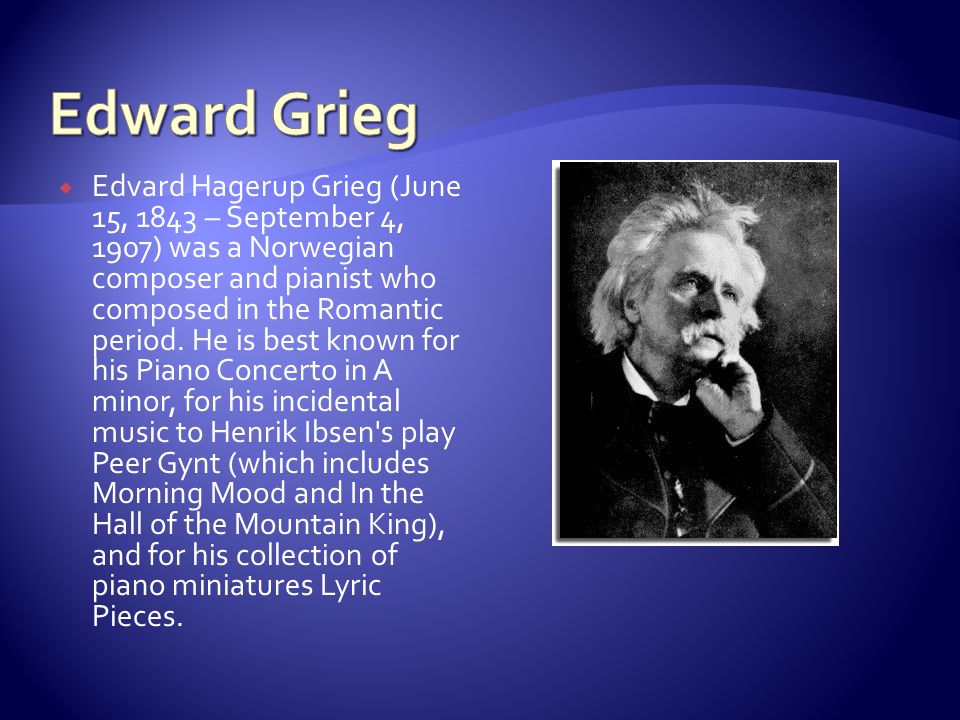 Edward Grieg

Edvard Hagerup Grieg (June 15, 1843 – September 4, 1907) was a Norwegian composer and pianist who composed in the Romantic period. He is best known for his Piano Concerto in A minor, for his incidental music to Henrik Ibsen's play Peer Gynt (which includes Morning Mood and In the Hall of the Mountain King), and for his collection of piano miniatures Lyric Pieces.